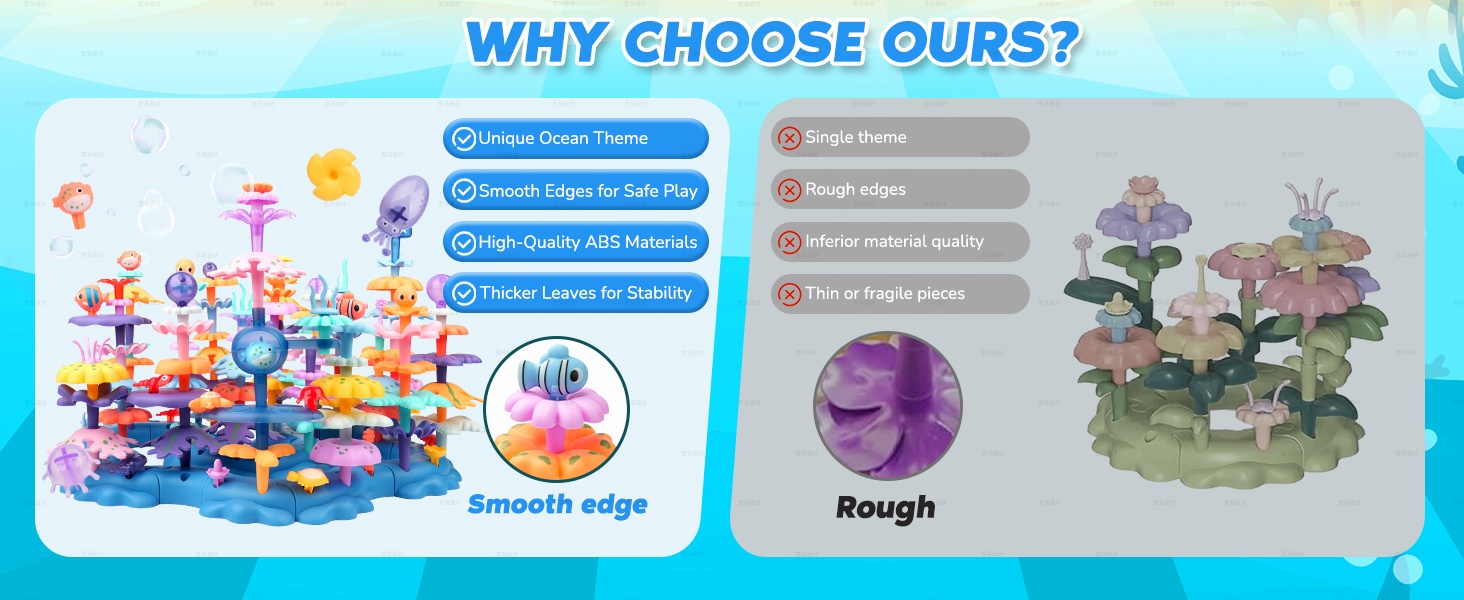 WHY CHOOSE OURS?

Unique Ocean Theme

Smooth Edges for Safe Play

High-Quality ABS Materials

Thicker Leaves for Stability

Smooth edge

Single theme

Rough edges

Inferior material quality

Thin or fragile pieces

Rough